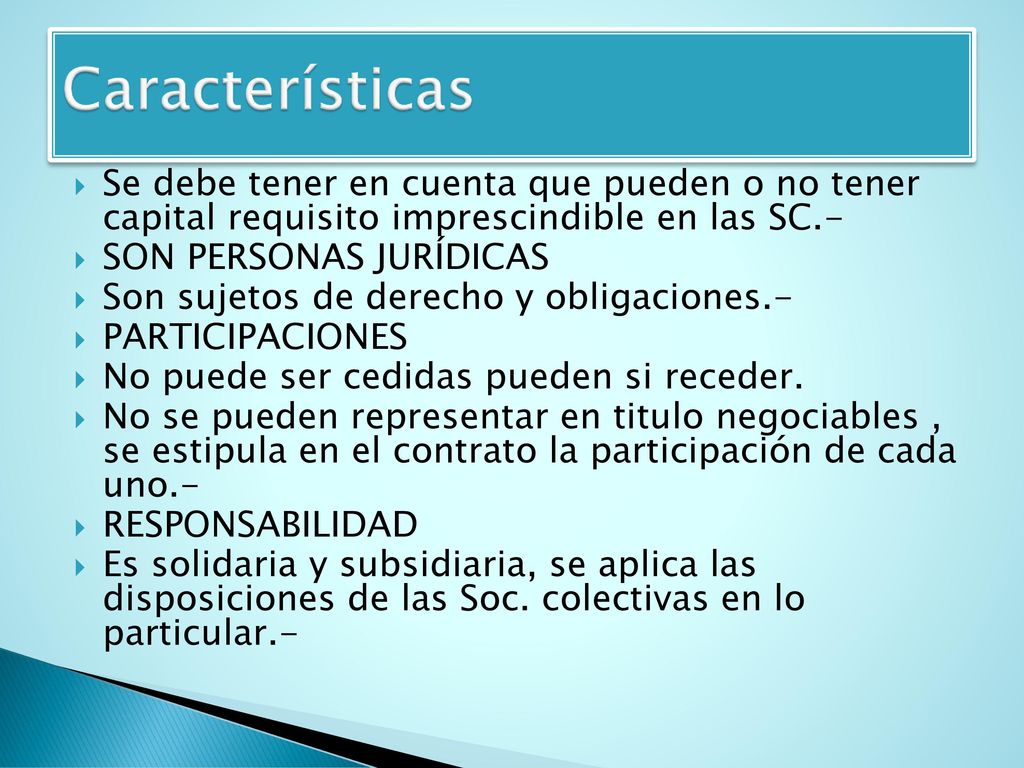 Características

Se debe tener en cuenta que pueden o no tener capital requisito imprescindible en las SC.-

SON PERSONAS JURÍDICAS

Son sujetos de derecho y obligaciones.-

PARTICIPACIONES

No puede ser cedidas pueden si receder.

No se pueden representar en titulo negociables , se estipula en el contrato la participación de cada uno.-

RESPONSABILIDAD

Es solidaria y subsidiaria, se aplica las disposiciones de las Soc. colectivas en lo particular.-